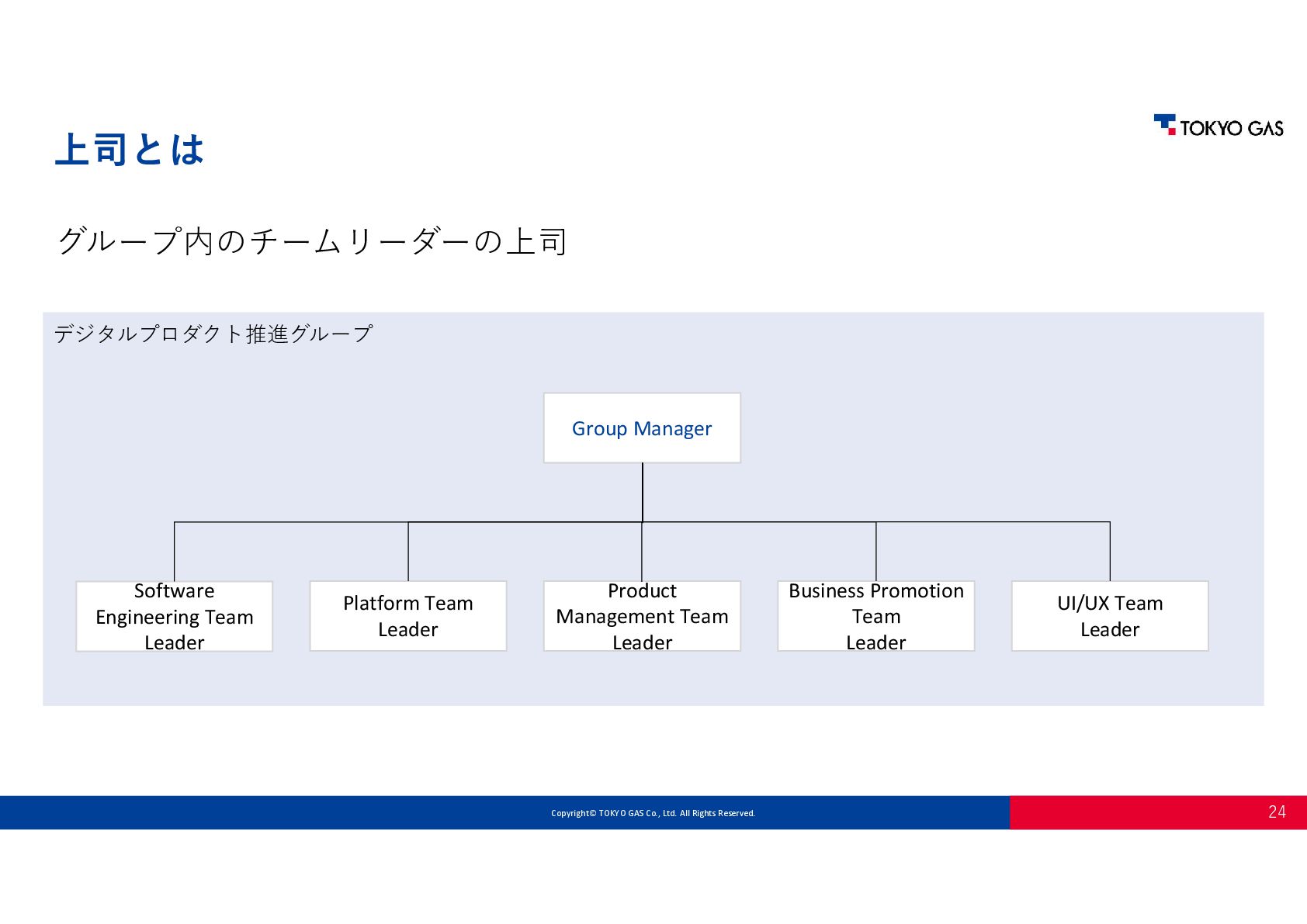 上司とは

TOKYO GAS

グループ内のチームリーダーの上司

デジタルプロダクト推進グループ

Group Manager

Software Engineering Team Leader

Platform Team Leader

Product Management Team Leader

Business Promotion Team Leader

UI/UX Team Leader

Copyright© TOKYO GAS Co., Ltd. All Rights Reserved.

24